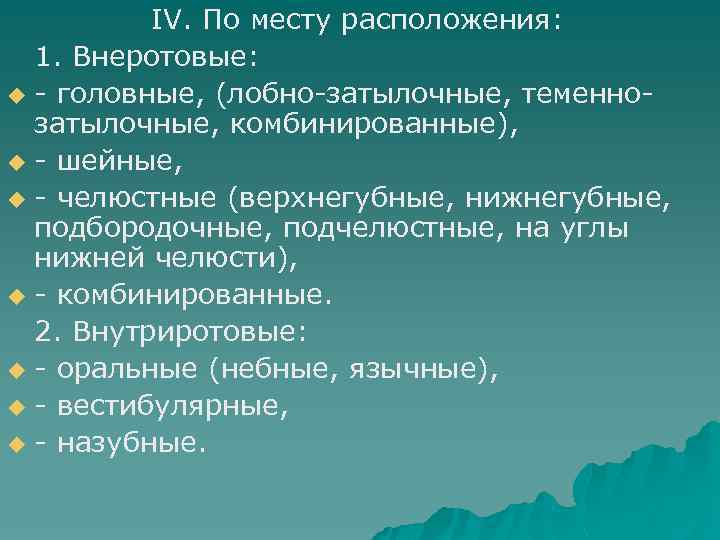 IV. По месту расположения:

1. Внеротовые:

- головные, (лобно-затылочные, теменно-затылочные, комбинированные),

- шейные,

- челюстные (верхнегубные, нижнегубные, подбородочные, подчелюстные, на углы нижней челюсти),

- комбинированные.

2. Внутриротовые:

- оральные (небные, язычные),

- вестибулярные,

- назубные.